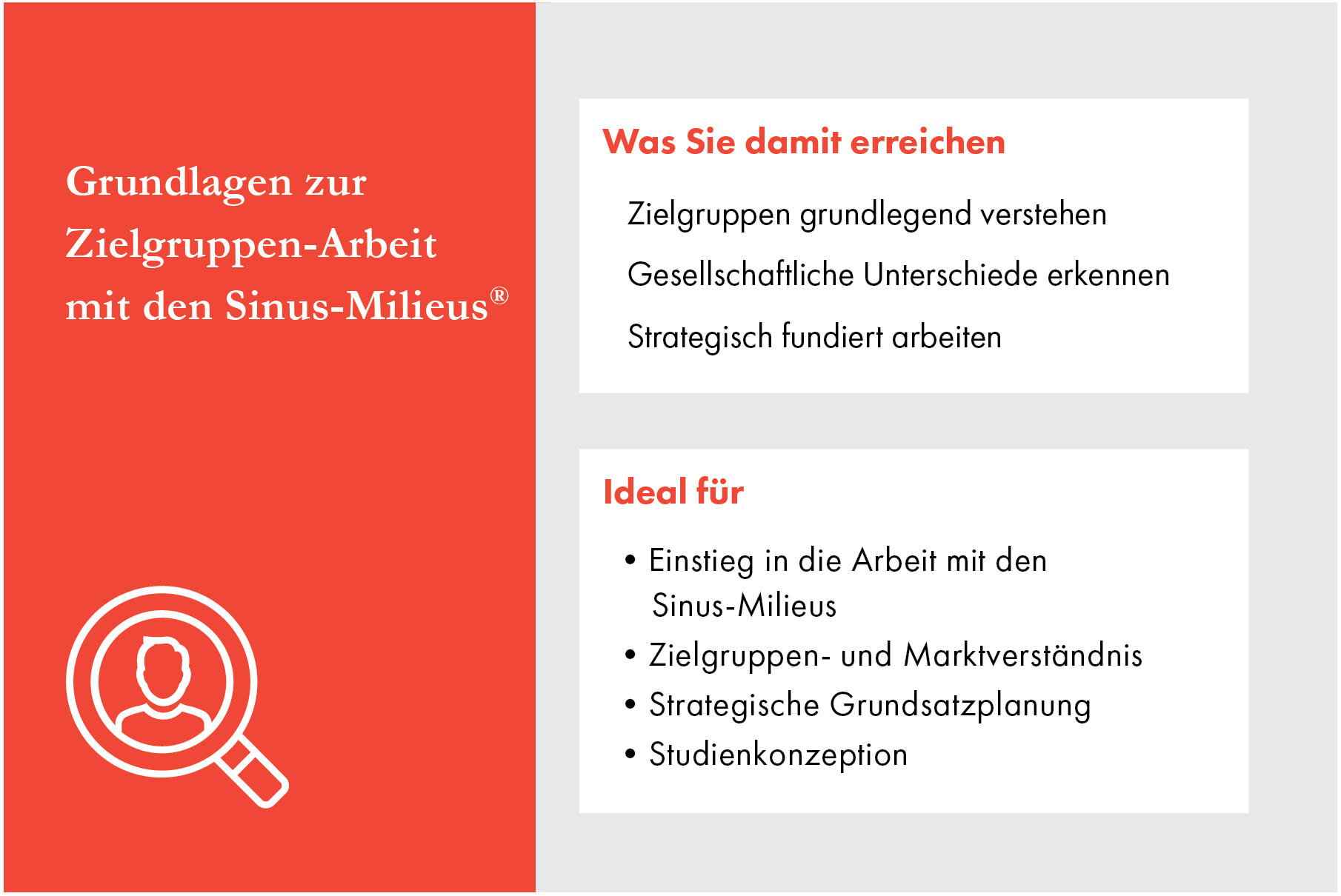 Grundlagen zur Zielgruppen-Arbeit mit den Sinus-Milieus®

Was Sie damit erreichen

Zielgruppen grundlegend verstehen

Gesellschaftliche Unterschiede erkennen

Strategisch fundiert arbeiten

Ideal für

• Einstieg in die Arbeit mit den Sinus-Milieus
• Zielgruppen- und Marktverständnis
• Strategische Grundsatzplanung
• Studienkonzeption